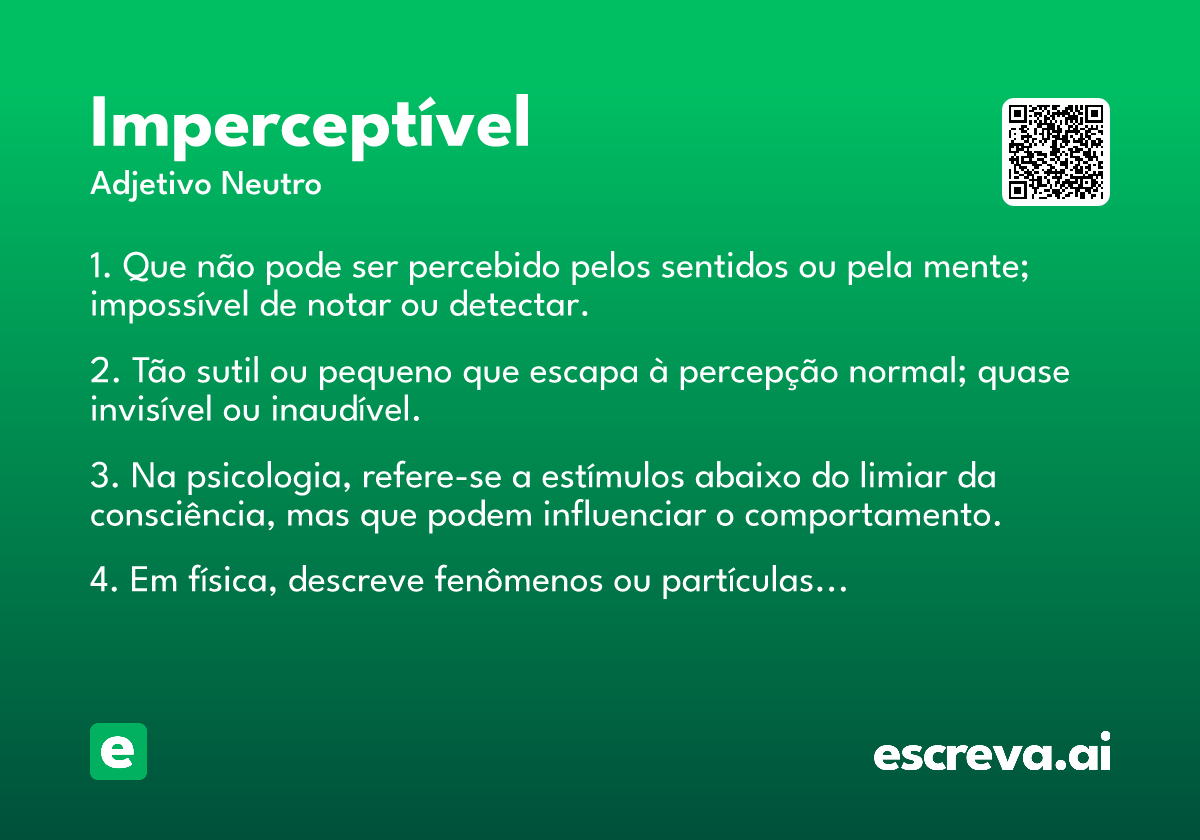 Imperceptível
Adjetivo Neutro

1. Que não pode ser percebido pelos sentidos ou pela mente; impossível de notar ou detectar.

2. Tão sutil ou pequeno que escapa à percepção normal; quase invisível ou inaudível.

3. Na psicologia, refere-se a estímulos abaixo do limiar da consciência, mas que podem influenciar o comportamento.

4. Em física, descreve fenômenos ou partículas…

e

escreva.ai